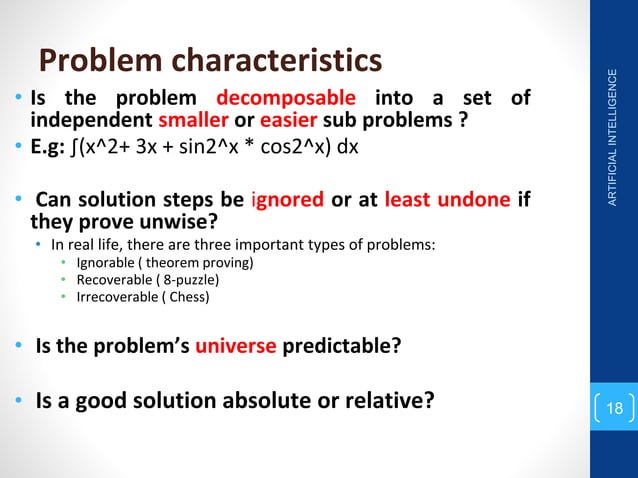 Problem characteristics

• Is the problem decomposable into a set of independent smaller or easier sub problems ?
• E.g: ∫(x^2+ 3x + sin2^x * cos2^x) dx

• Can solution steps be ignored or at least undone if they prove unwise?
  • In real life, there are three important types of problems:
    • Ignorable ( theorem proving)
    • Recoverable ( 8-puzzle)
    • Irrecoverable ( Chess)

• Is the problem's universe predictable?

• Is a good solution absolute or relative?

ARTIFICIAL INTELLIGENCE

18